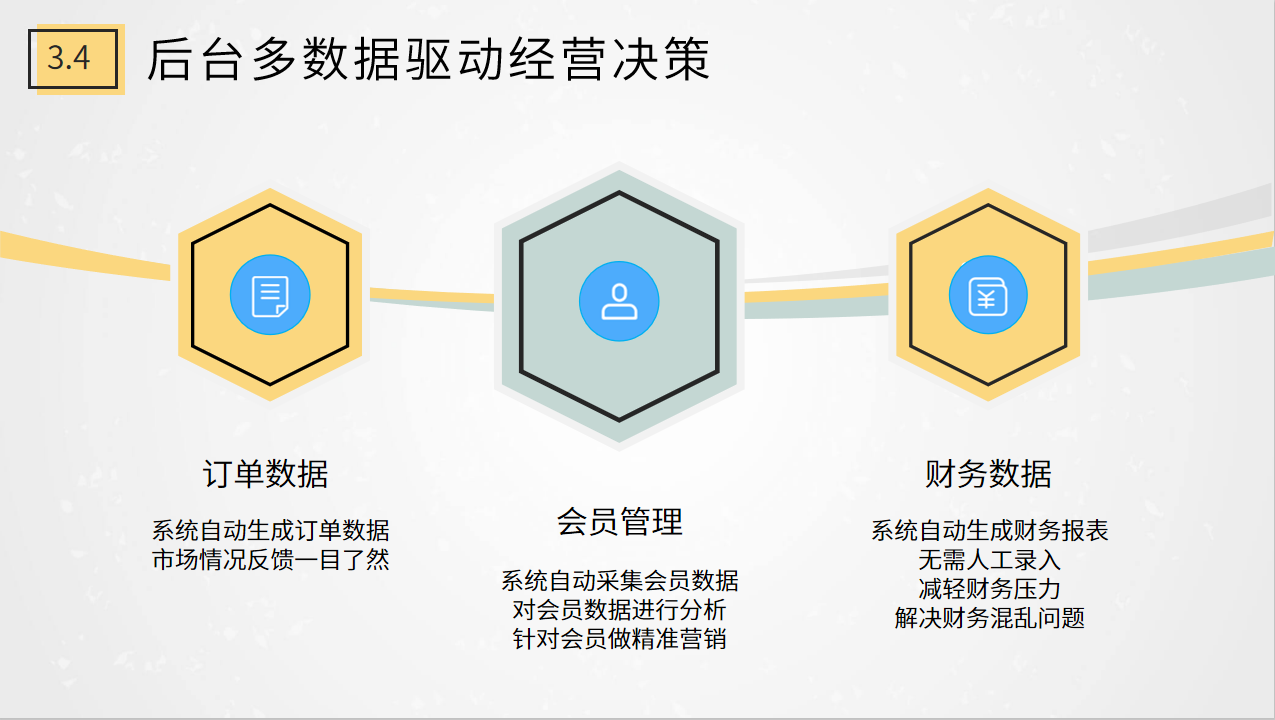 3.4 后台多数据驱动经营决策

订单数据

系统自动生成订单数据
市场情况反馈一目了然

会员管理

系统自动采集会员数据
对会员数据进行分析
针对会员做精准营销

财务数据

系统自动生成财务报表
无需人工录入
减轻财务压力
解决财务混乱问题